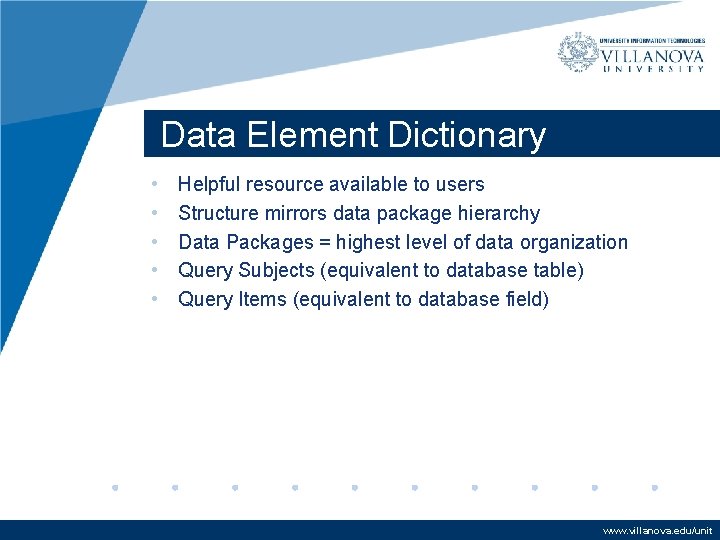 UNIVERSITY INFORMATION TECHNOLOGIES
VILLANOVA
UNIVERSITY

Data Element Dictionary

• Helpful resource available to users
• Structure mirrors data package hierarchy
• Data Packages = highest level of data organization
• Query Subjects (equivalent to database table)
• Query Items (equivalent to database field)

www.villanova.edu/unit